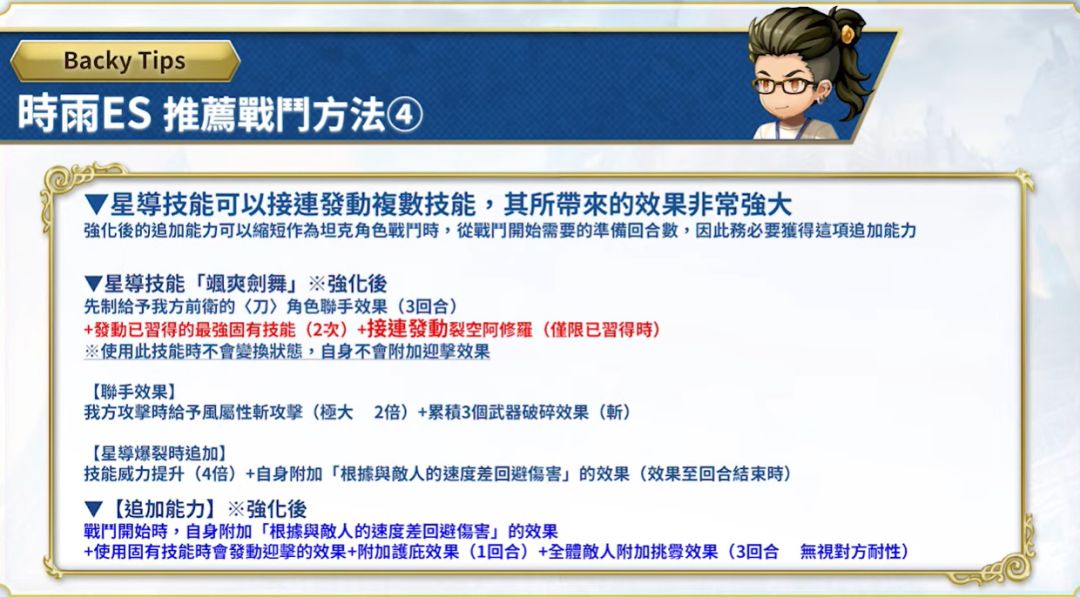 Backy Tips

時雨ES 推薦戰鬥方法④

▼星導技能可以接連發動複數技能，其所帶來的效果非常強大
強化後的追加能力可以縮短作為坦克角色戰鬥時，從戰鬥開始需要的準備回合數，因此務必要獲得這項追加能力

▼星導技能「颯爽劍舞」※強化後
先制給予我方前衛的〈刀〉角色聯手效果（3回合）
+發動已習得的最強固有技能（2次）+接連發動裂空阿修羅（僅限已習得時）
※使用此技能時不會變換狀態，自身不會附加迎擊效果

【聯手效果】
我方攻擊時給予風屬性斬攻擊（極大　2倍）+累積3個武器破碎效果（斬）

【星導爆裂時追加】
技能威力提升（4倍）+自身附加「根據與敵人的速度差回避傷害」的效果（效果至回合結束時）

▼【追加能力】※強化後
戰鬥開始時，自身附加「根據與敵人的速度差回避傷害」的效果
+使用固有技能時會發動迎擊的效果+附加護庇效果（1回合）+全體敵人附加挑釁效果（3回合　無視對方耐性）